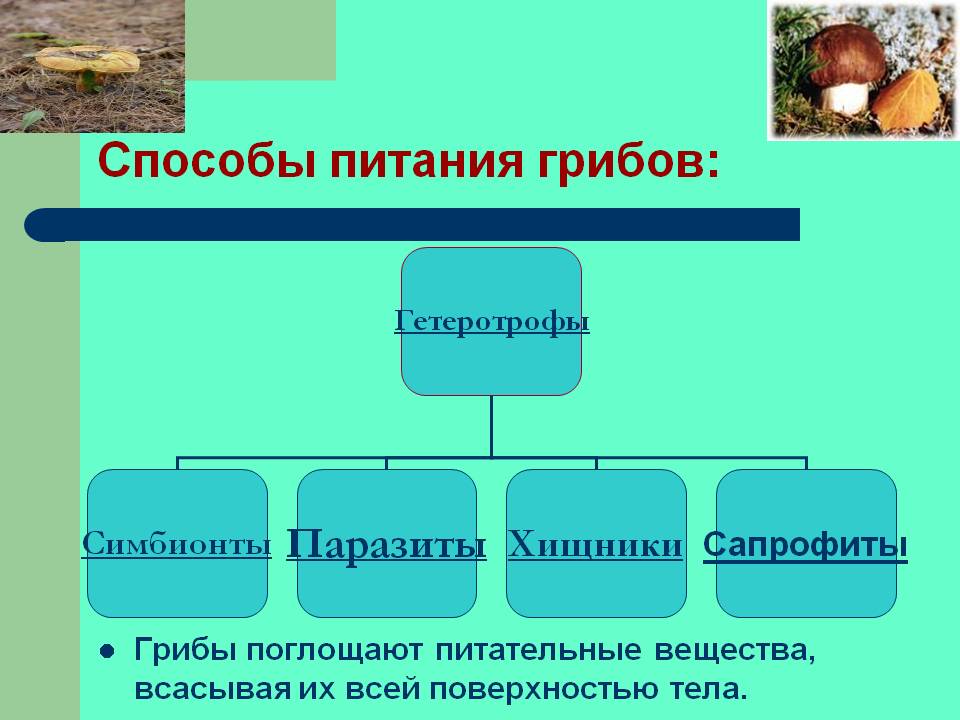 Способы питания грибов:

Гетеротрофы

Симбионты

Паразиты

Хищники

Сапрофиты

● Грибы поглощают питательные вещества, всасывая их всей поверхностью тела.